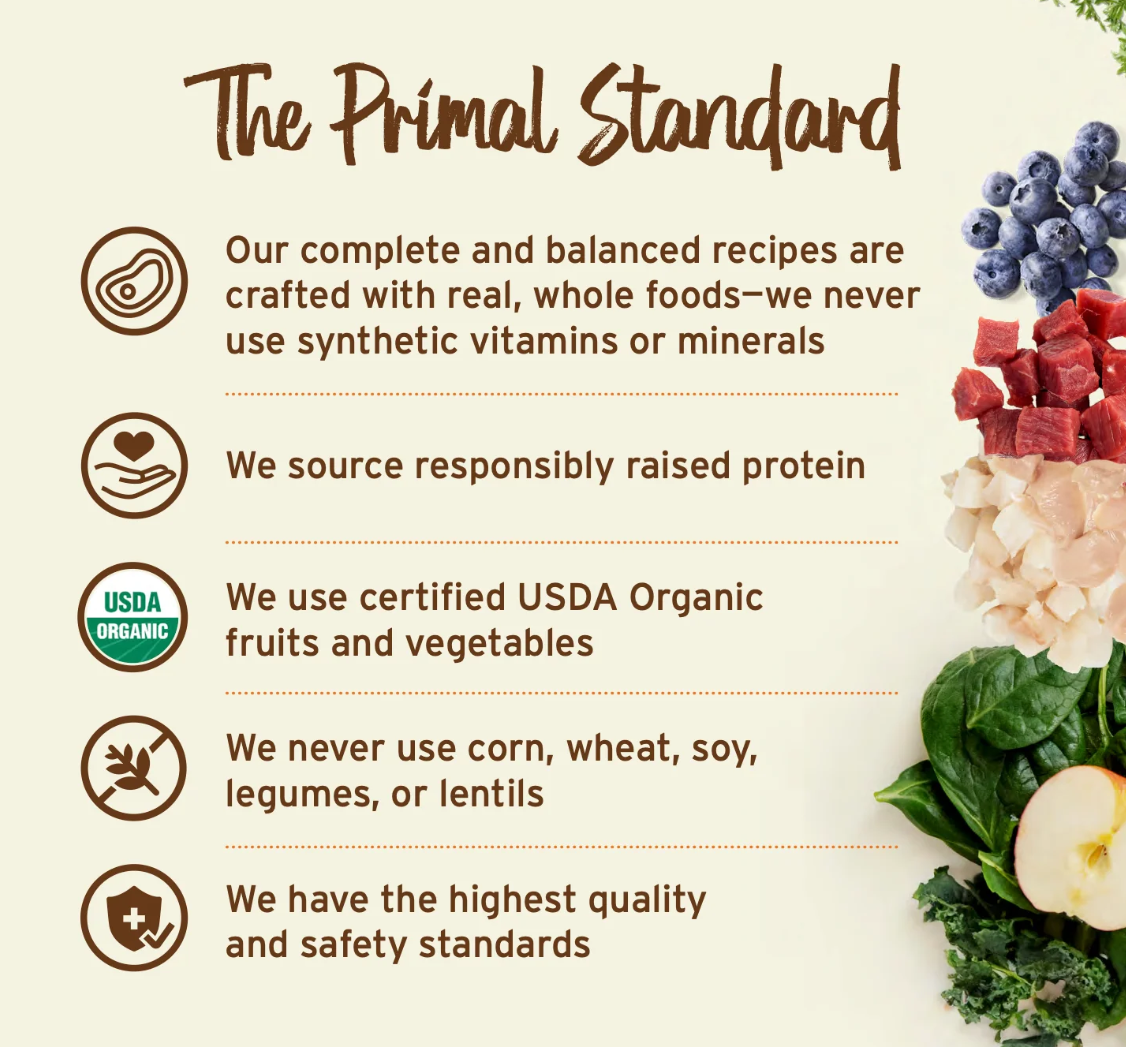 The Primal Standard

Our complete and balanced recipes are crafted with real, whole foods—we never use synthetic vitamins or minerals

We source responsibly raised protein

USDA ORGANIC

We use certified USDA Organic fruits and vegetables

We never use corn, wheat, soy, legumes, or lentils

We have the highest quality and safety standards